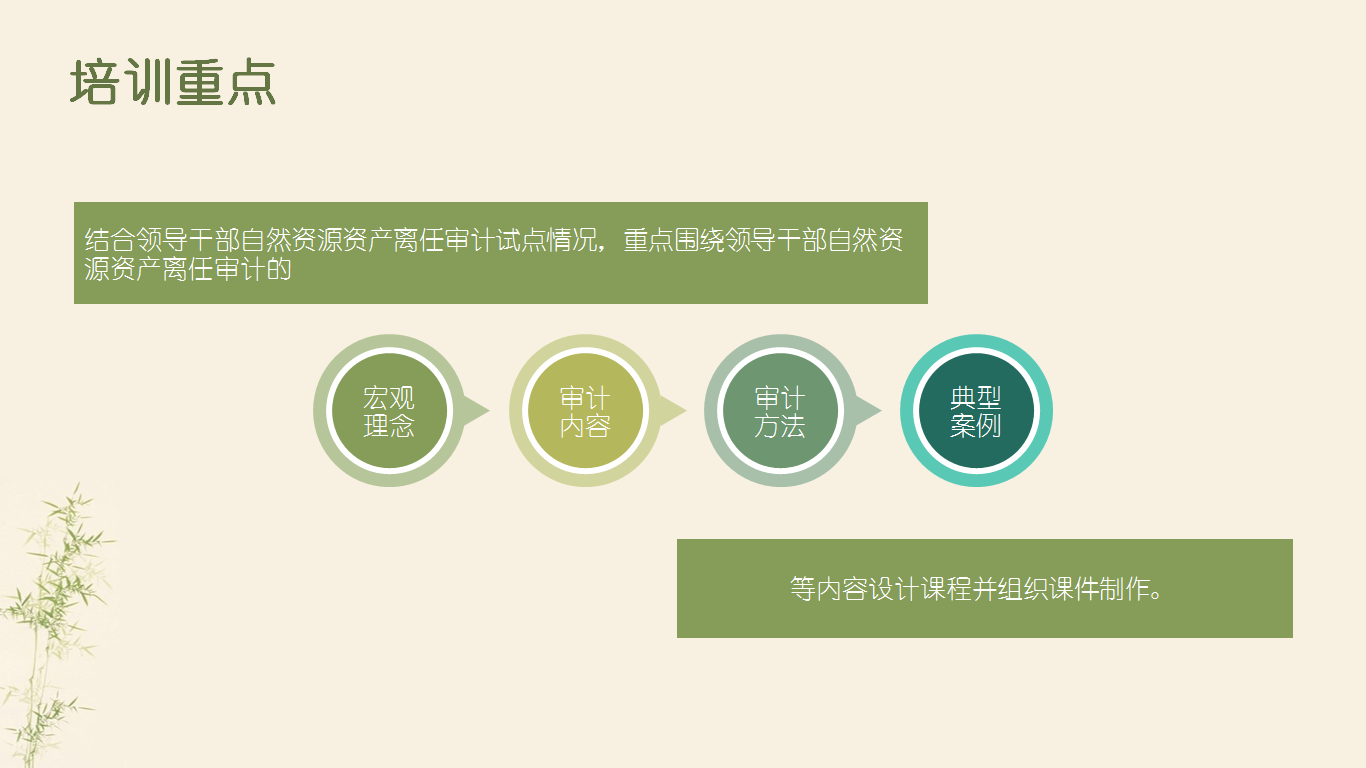 培训重点

结合领导干部自然资源资产离任审计试点情况，重点围绕领导干部自然资源资产离任审计的

宏观理念

审计内容

审计方法

典型案例

等内容设计课程并组织课件制作。